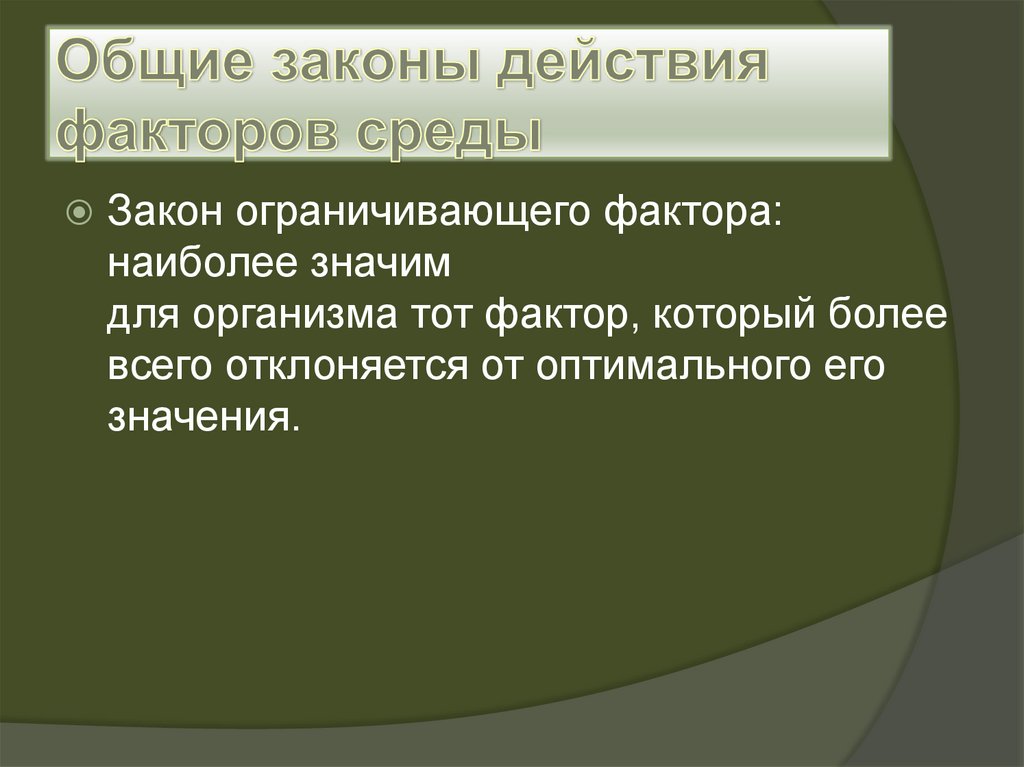 Общие законы действия факторов среды

Закон ограничивающего фактора: наиболее значим для организма тот фактор, который более всего отклоняется от оптимального его значения.